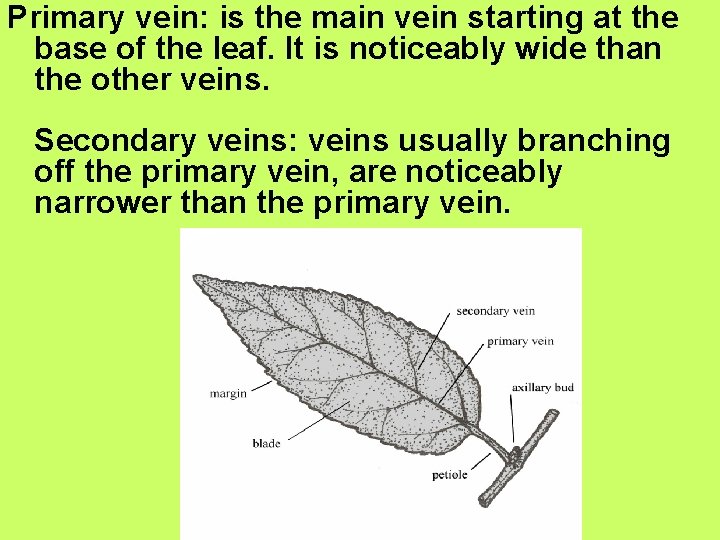 Primary vein: is the main vein starting at the base of the leaf. It is noticeably wide than the other veins.

Secondary veins: veins usually branching off the primary vein, are noticeably narrower than the primary vein.

secondary vein
primary vein
axillary bud
margin
blade
petiole